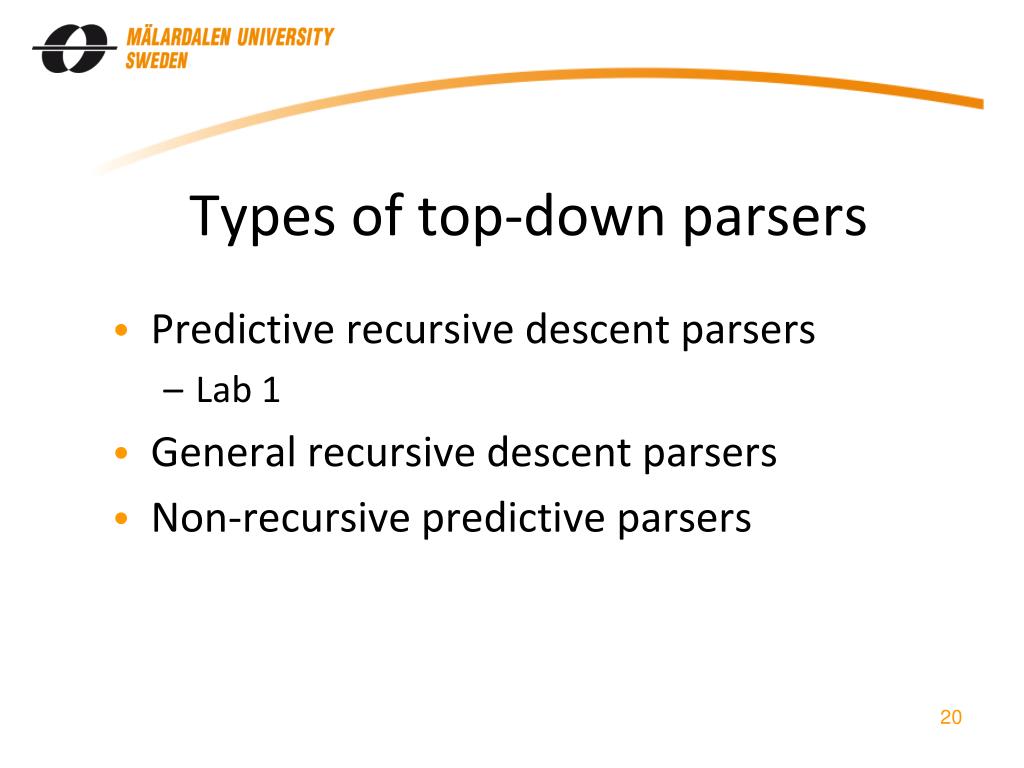 MÄLARDALEN UNIVERSITY
SWEDEN

Types of top-down parsers

• Predictive recursive descent parsers
– Lab 1
• General recursive descent parsers
• Non-recursive predictive parsers

20